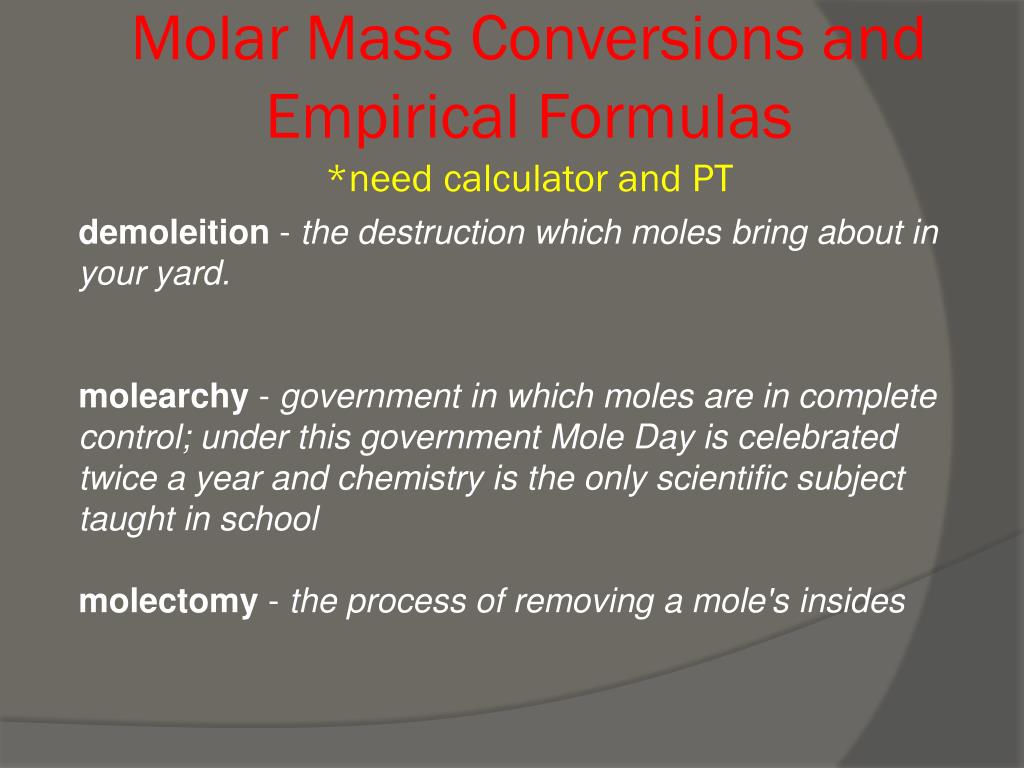 Molar Mass Conversions and Empirical Formulas
*need calculator and PT

demoleition - the destruction which moles bring about in your yard.

molearchy - government in which moles are in complete control; under this government Mole Day is celebrated twice a year and chemistry is the only scientific subject taught in school

molectomy - the process of removing a mole's insides